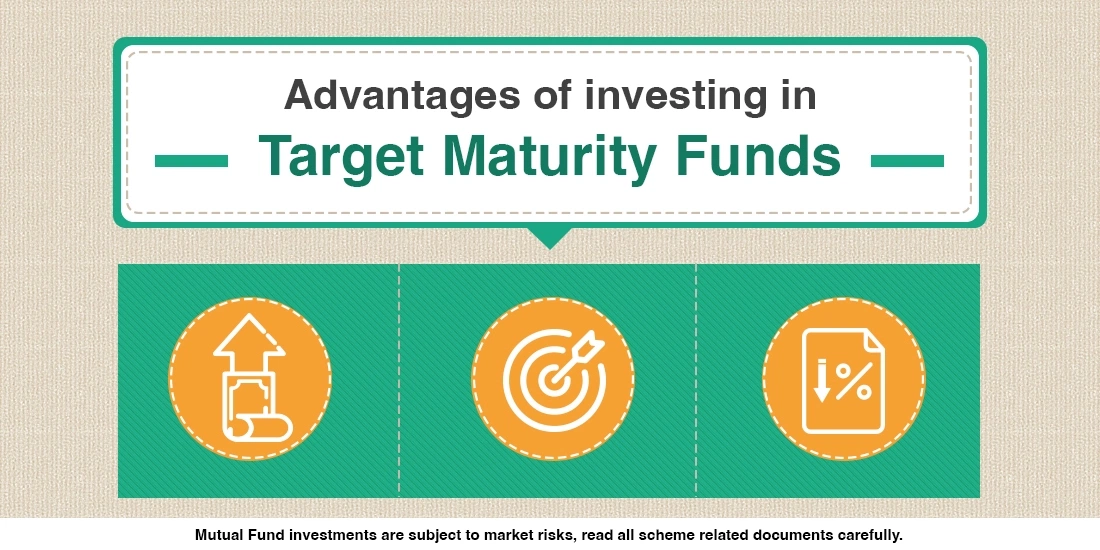 Advantages of investing in
Target Maturity Funds

%

Mutual Fund investments are subject to market risks, read all scheme related documents carefully.